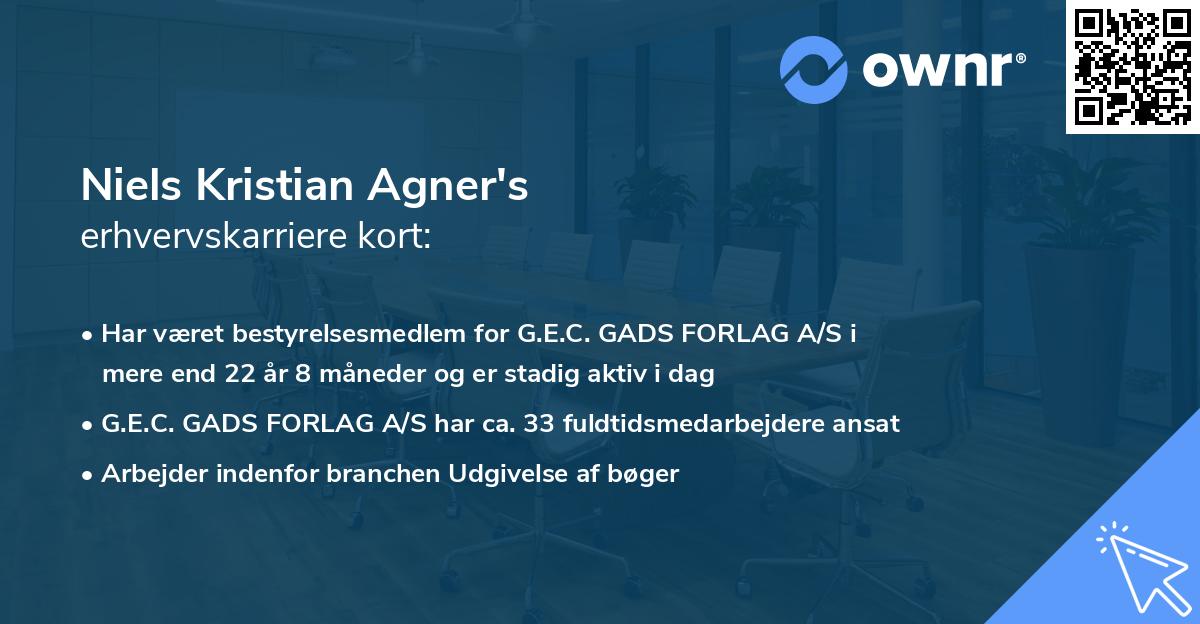 ownr®

Niels Kristian Agner's
erhvervskarriere kort:

• Har været bestyrelsesmedlem for G.E.C. GADS FORLAG A/S i mere end 22 år 8 måneder og er stadig aktiv i dag
• G.E.C. GADS FORLAG A/S har ca. 33 fuldtidsmedarbejdere ansat
• Arbejder indenfor branchen Udgivelse af bøger